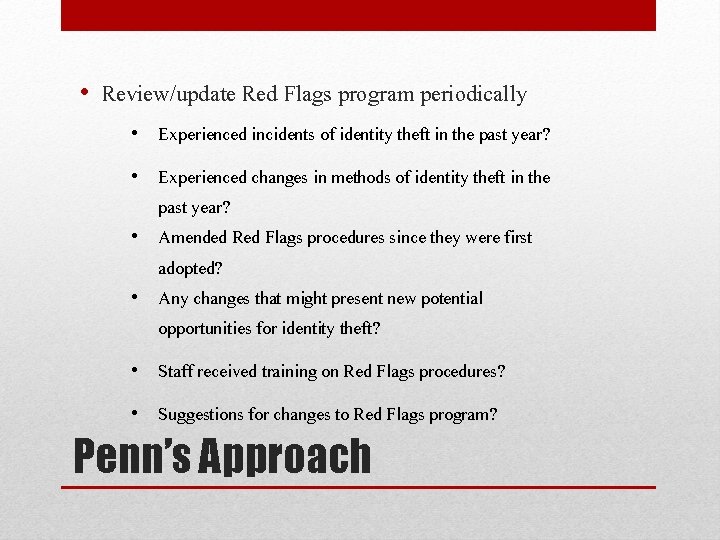 • Review/update Red Flags program periodically

• Experienced incidents of identity theft in the past year?

• Experienced changes in methods of identity theft in the past year?

• Amended Red Flags procedures since they were first adopted?

• Any changes that might present new potential opportunities for identity theft?

• Staff received training on Red Flags procedures?

• Suggestions for changes to Red Flags program?

Penn's Approach